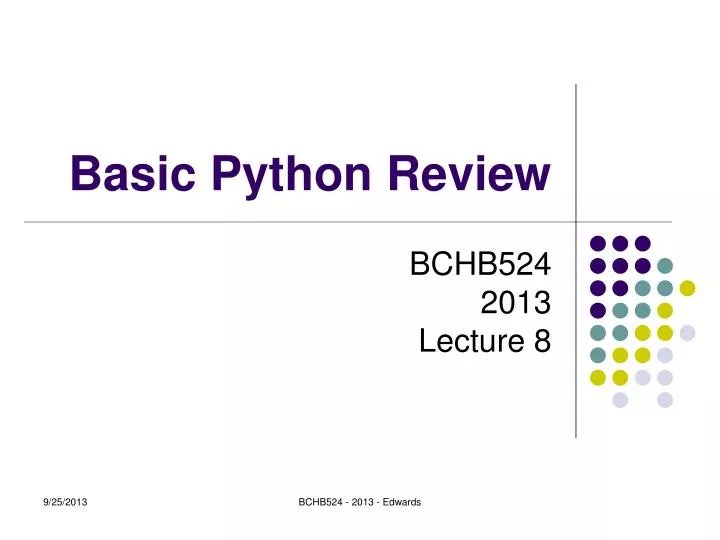 Basic Python Review

BCHB524
2013
Lecture 8

9/25/2013

BCHB524 - 2013 - Edwards